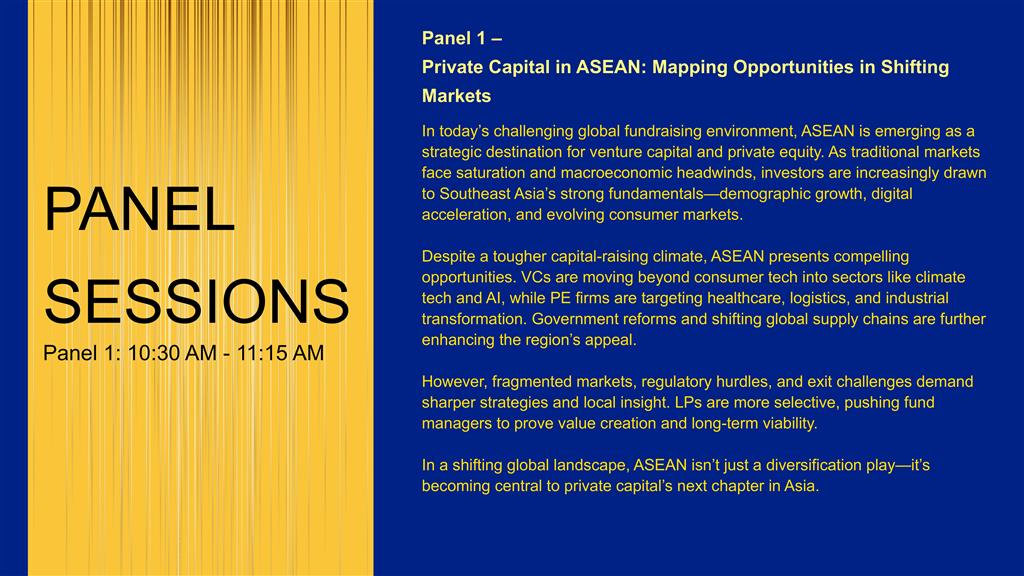 PANEL SESSIONS
Panel 1: 10:30 AM - 11:15 AM

Panel 1 –
Private Capital in ASEAN: Mapping Opportunities in Shifting Markets

In today's challenging global fundraising environment, ASEAN is emerging as a strategic destination for venture capital and private equity. As traditional markets face saturation and macroeconomic headwinds, investors are increasingly drawn to Southeast Asia's strong fundamentals—demographic growth, digital acceleration, and evolving consumer markets.

Despite a tougher capital-raising climate, ASEAN presents compelling opportunities. VCs are moving beyond consumer tech into sectors like climate tech and AI, while PE firms are targeting healthcare, logistics, and industrial transformation. Government reforms and shifting global supply chains are further enhancing the region's appeal.

However, fragmented markets, regulatory hurdles, and exit challenges demand sharper strategies and local insight. LPs are more selective, pushing fund managers to prove value creation and long-term viability.

In a shifting global landscape, ASEAN isn't just a diversification play—it's becoming central to private capital's next chapter in Asia.